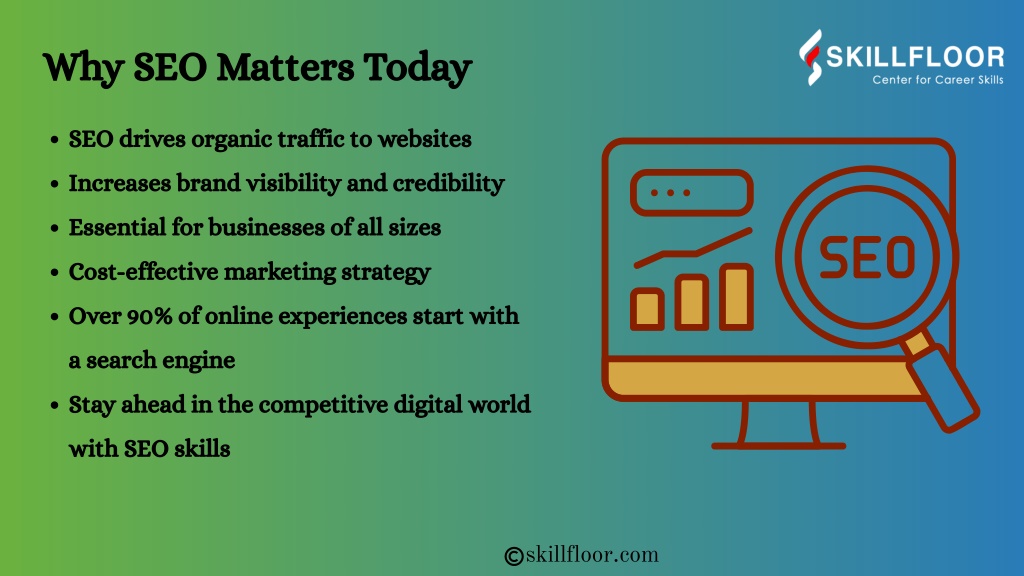 Why SEO Matters Today

SKILLFLOOR
Center for Career Skills

- SEO drives organic traffic to websites
- Increases brand visibility and credibility
- Essential for businesses of all sizes
- Cost-effective marketing strategy
- Over 90% of online experiences start with a search engine
- Stay ahead in the competitive digital world with SEO skills

SEO

©skillfloor.com